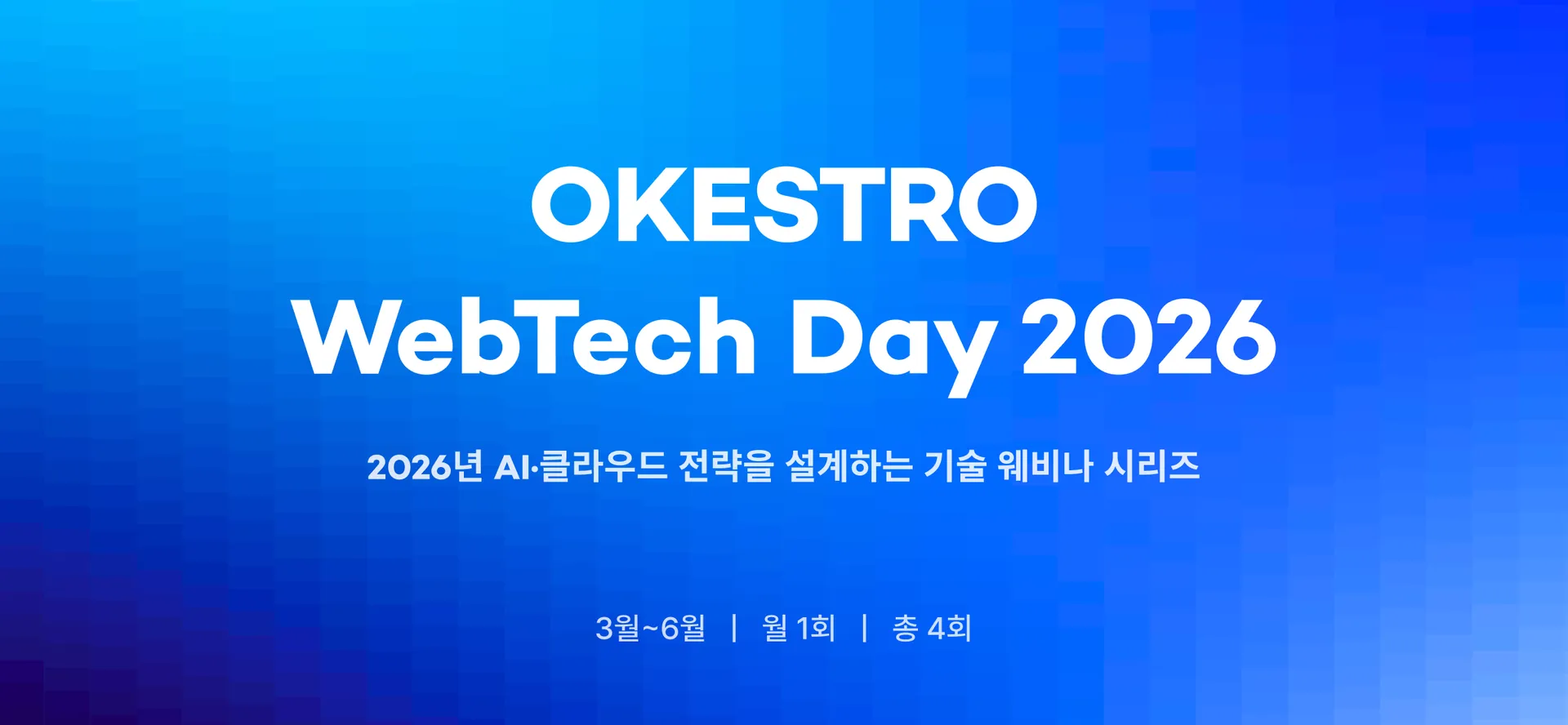 OKESTRO
WebTech Day 2026

2026년 AI·클라우드 전략을 설계하는 기술 웨비나 시리즈

3월~6월 | 월 1회 | 총 4회